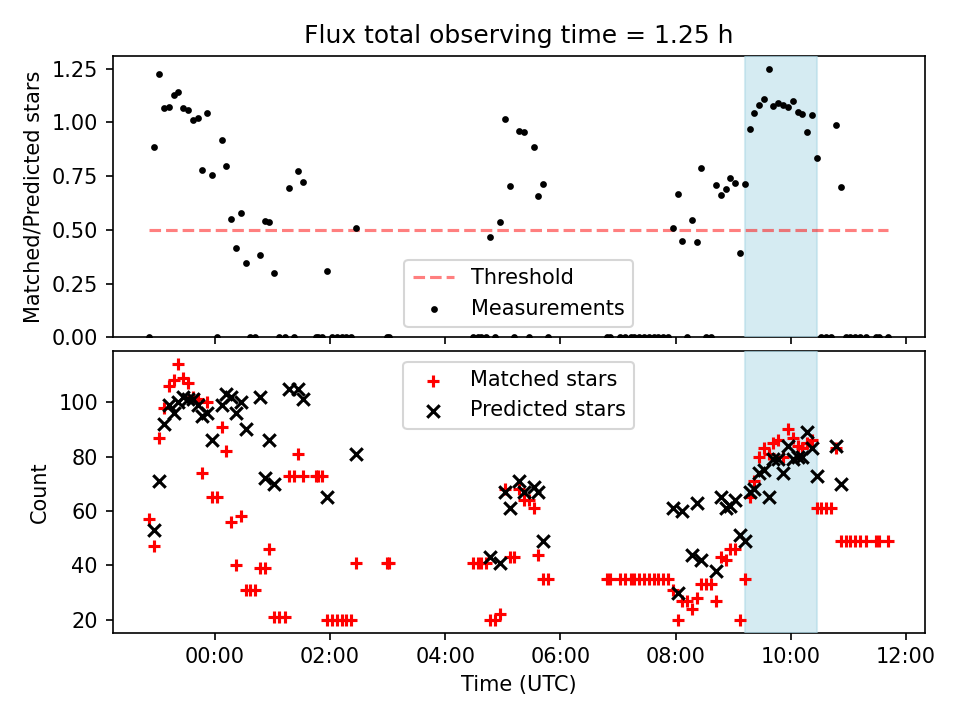 Flux total observing time = 1.25 h

Matched/Predicted stars

1.25
1.00
0.75
0.50
0.25
0.00

Threshold
Measurements

Count

100
80
60
40
20

Matched stars
Predicted stars

00:00
02:00
04:00
06:00
08:00
10:00
12:00

Time (UTC)